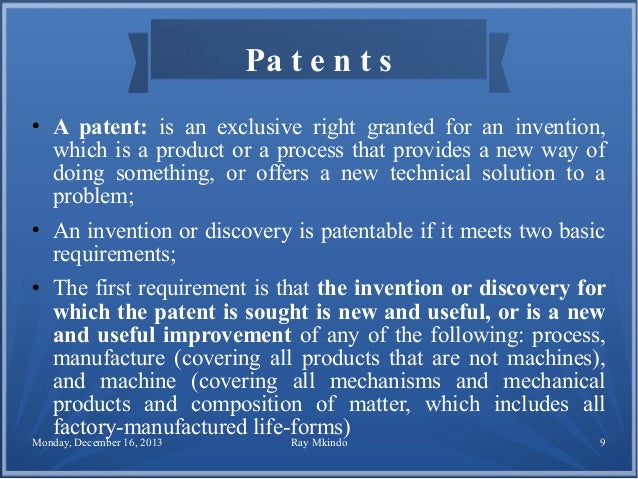 Patents

• A patent: is an exclusive right granted for an invention, which is a product or a process that provides a new way of doing something, or offers a new technical solution to a problem;

• An invention or discovery is patentable if it meets two basic requirements;

• The first requirement is that the invention or discovery for which the patent is sought is new and useful, or is a new and useful improvement of any of the following: process, manufacture (covering all products that are not machines), and machine (covering all mechanisms and mechanical products and composition of matter, which includes all factory-manufactured life-forms)

Monday, December 16, 2013 Ray Mkindo 9